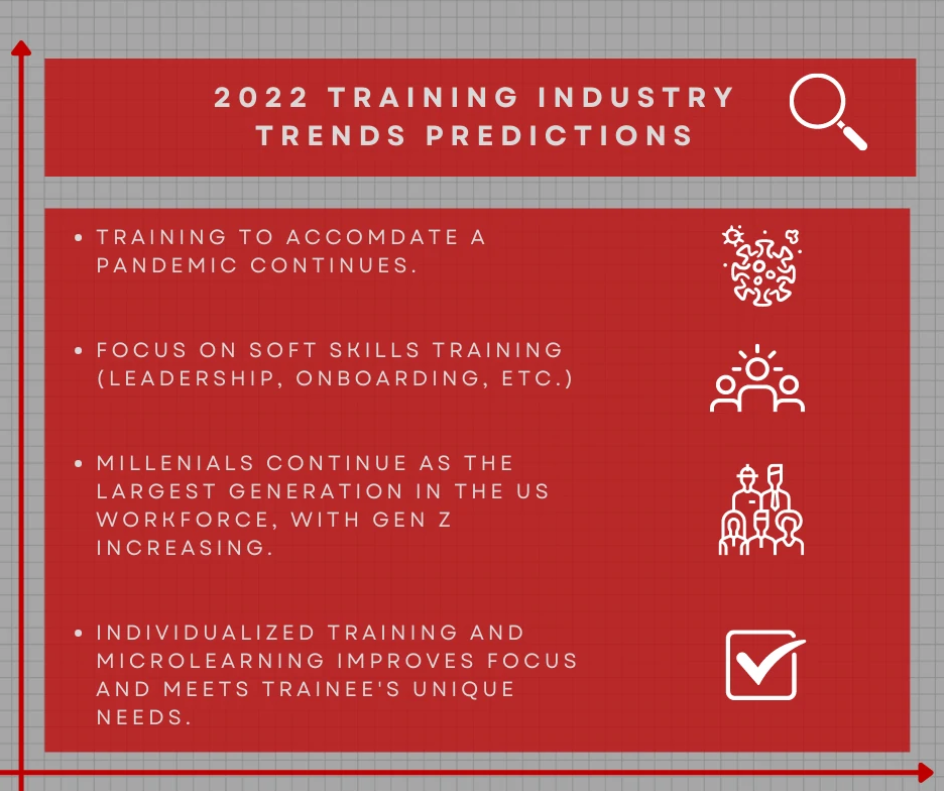 2022 TRAINING INDUSTRY TRENDS PREDICTIONS

• TRAINING TO ACCOMDATE A PANDEMIC CONTINUES.

• FOCUS ON SOFT SKILLS TRAINING (LEADERSHIP, ONBOARDING, ETC.)

• MILLENIALS CONTINUE AS THE LARGEST GENERATION IN THE US WORKFORCE, WITH GEN Z INCREASING.

• INDIVIDUALIZED TRAINING AND MICROLEARNING IMPROVES FOCUS AND MEETS TRAINEE'S UNIQUE NEEDS.